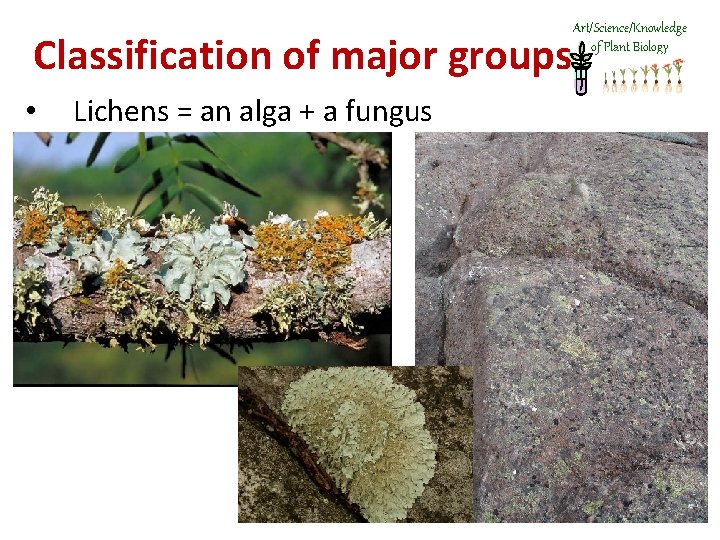 Classification of major groups

Art/Science/Knowledge of Plant Biology

• Lichens = an alga + a fungus